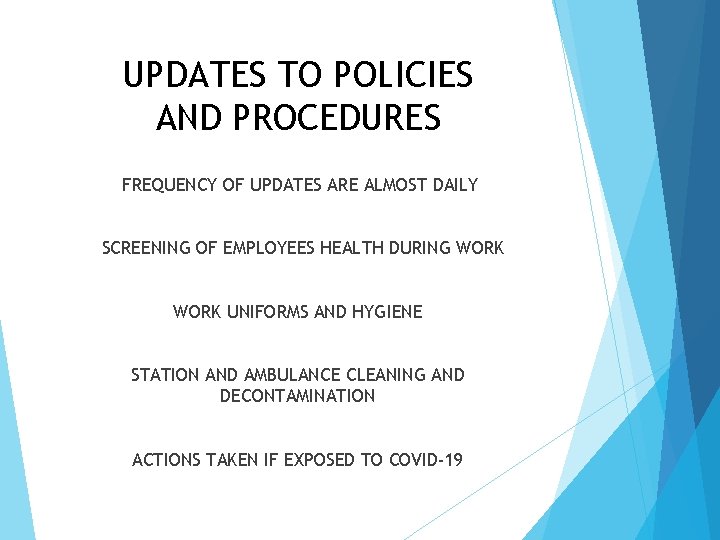 UPDATES TO POLICIES AND PROCEDURES

FREQUENCY OF UPDATES ARE ALMOST DAILY

SCREENING OF EMPLOYEES HEALTH DURING WORK

WORK UNIFORMS AND HYGIENE

STATION AND AMBULANCE CLEANING AND DECONTAMINATION

ACTIONS TAKEN IF EXPOSED TO COVID-19